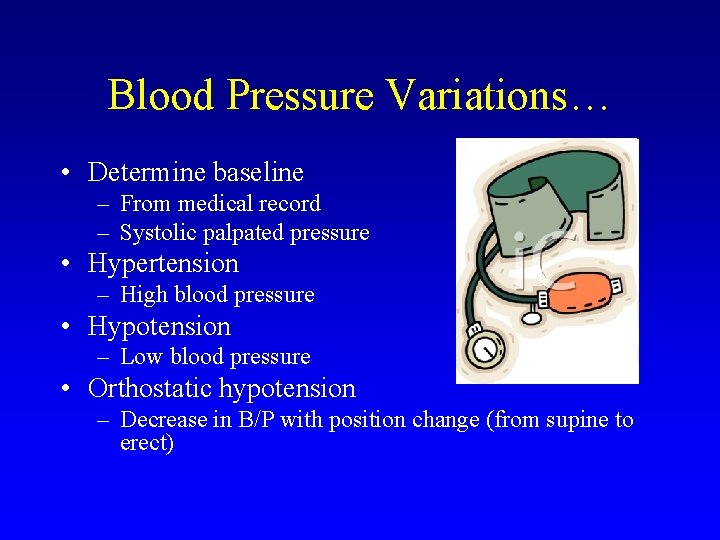 Blood Pressure Variations…

• Determine baseline
– From medical record
– Systolic palpated pressure
• Hypertension
– High blood pressure
• Hypotension
– Low blood pressure
• Orthostatic hypotension
– Decrease in B/P with position change (from supine to erect)

ic